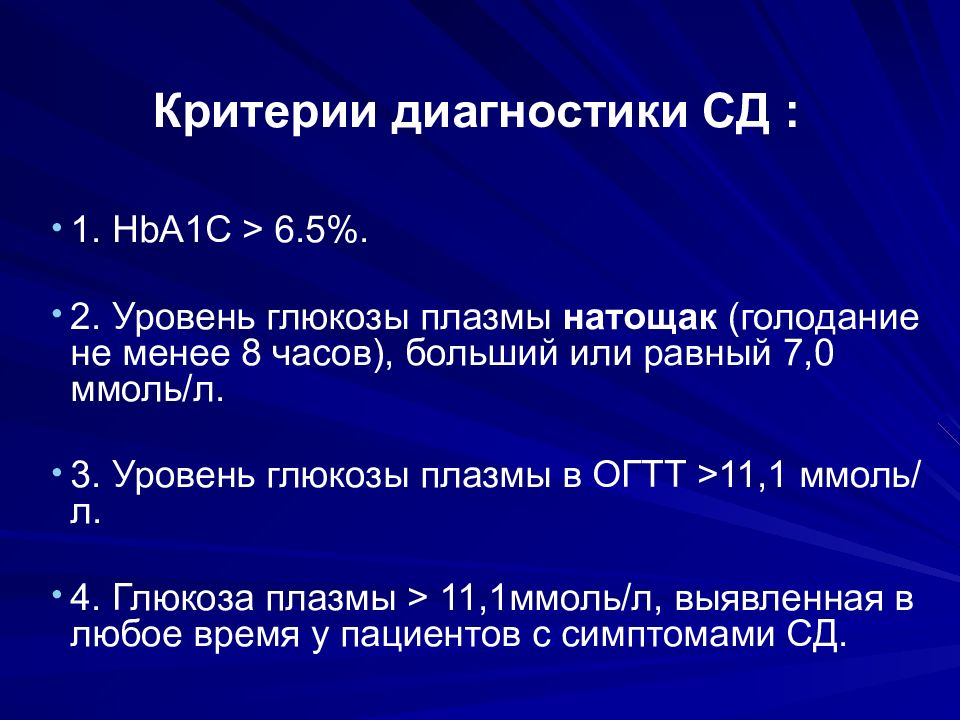 Критерии диагностики СД :

• 1. HbA1C > 6.5%.

• 2. Уровень глюкозы плазмы натощак (голодание не менее 8 часов), больший или равный 7,0 ммоль/л.

• 3. Уровень глюкозы плазмы в ОГТТ >11,1 ммоль/л.

• 4. Глюкоза плазмы > 11,1ммоль/л, выявленная в любое время у пациентов с симптомами СД.